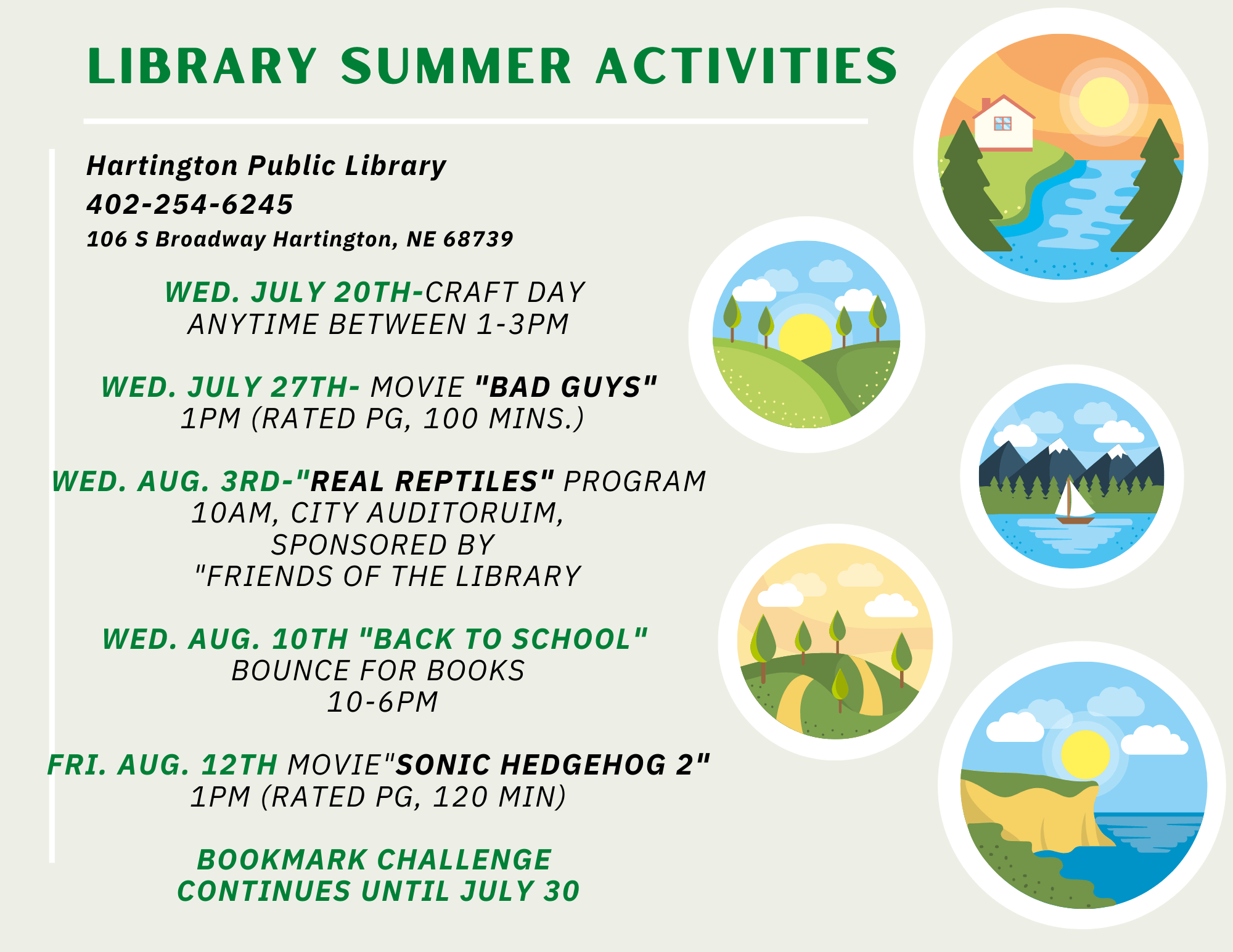 LIBRARY SUMMER ACTIVITIES

Hartington Public Library
402-254-6245
106 S Broadway Hartington, NE 68739

WED. JULY 20TH-CRAFT DAY
ANYTIME BETWEEN 1-3PM

WED. JULY 27TH- MOVIE "BAD GUYS"
1PM (RATED PG, 100 MINS.)

WED. AUG. 3RD-"REAL REPTILES" PROGRAM
10AM, CITY AUDITORUIM,
SPONSORED BY
"FRIENDS OF THE LIBRARY

WED. AUG. 10TH "BACK TO SCHOOL"
BOUNCE FOR BOOKS
10-6PM

FRI. AUG. 12TH MOVIE"SONIC HEDGEHOG 2"
1PM (RATED PG, 120 MIN)

BOOKMARK CHALLENGE
CONTINUES UNTIL JULY 30